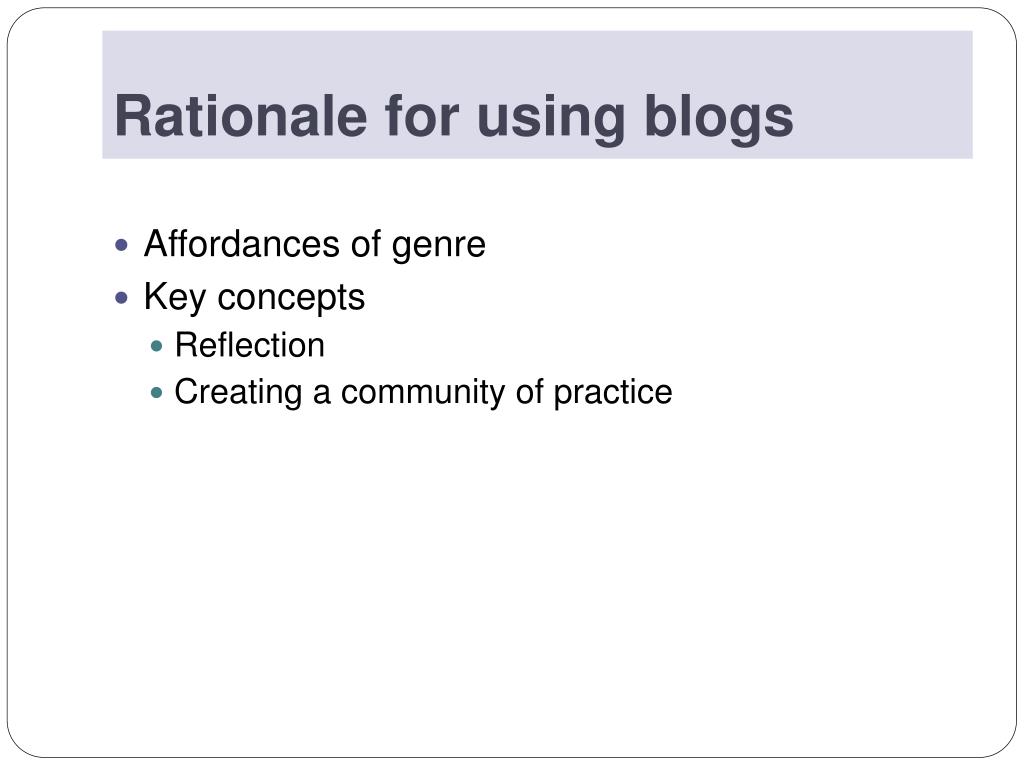 Rationale for using blogs

- Affordances of genre
- Key concepts
  - Reflection
  - Creating a community of practice